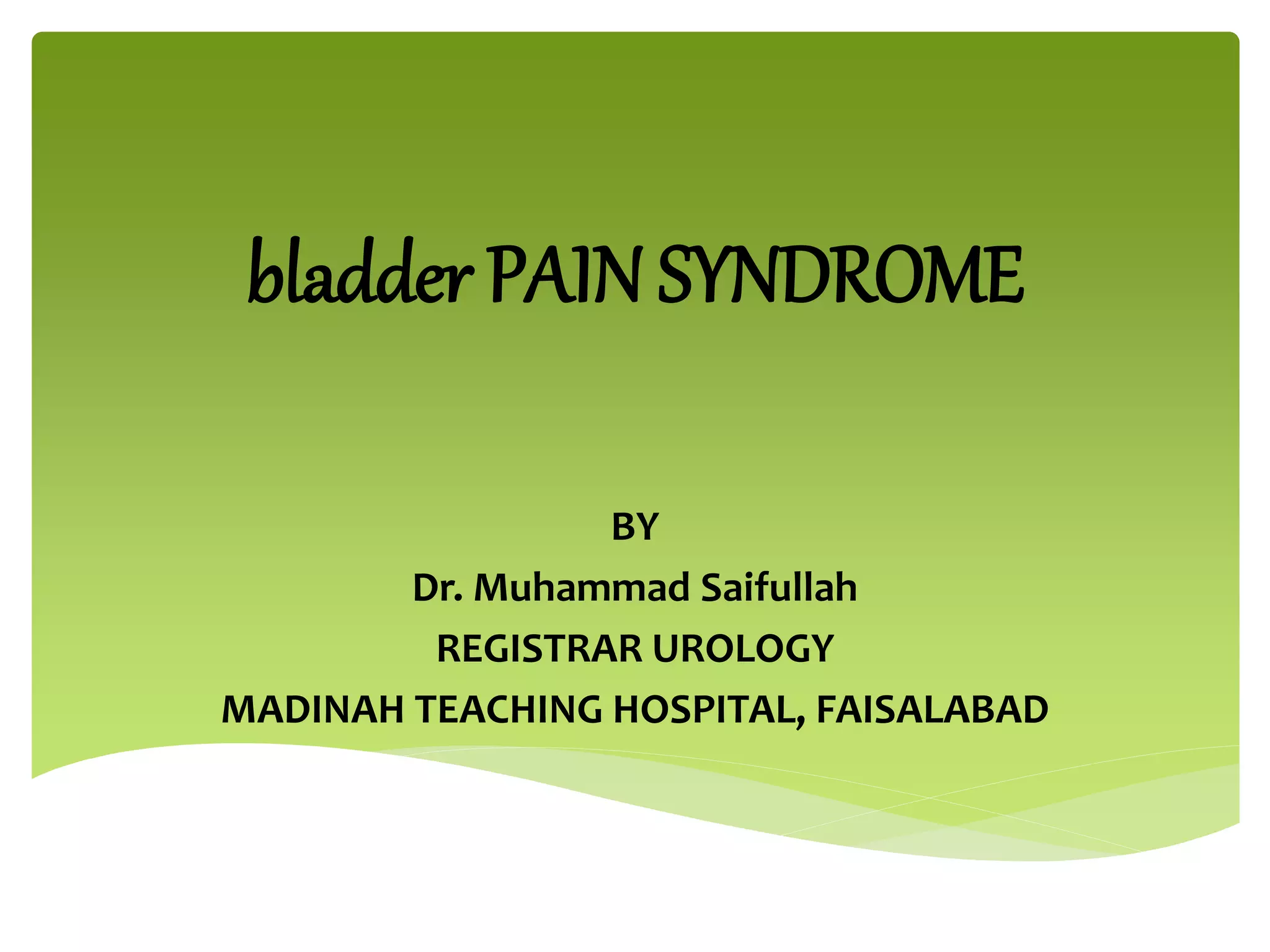 bladder PAIN SYNDROME

BY
Dr. Muhammad Saifullah
REGISTRAR UROLOGY
MADINAH TEACHING HOSPITAL, FAISALABAD